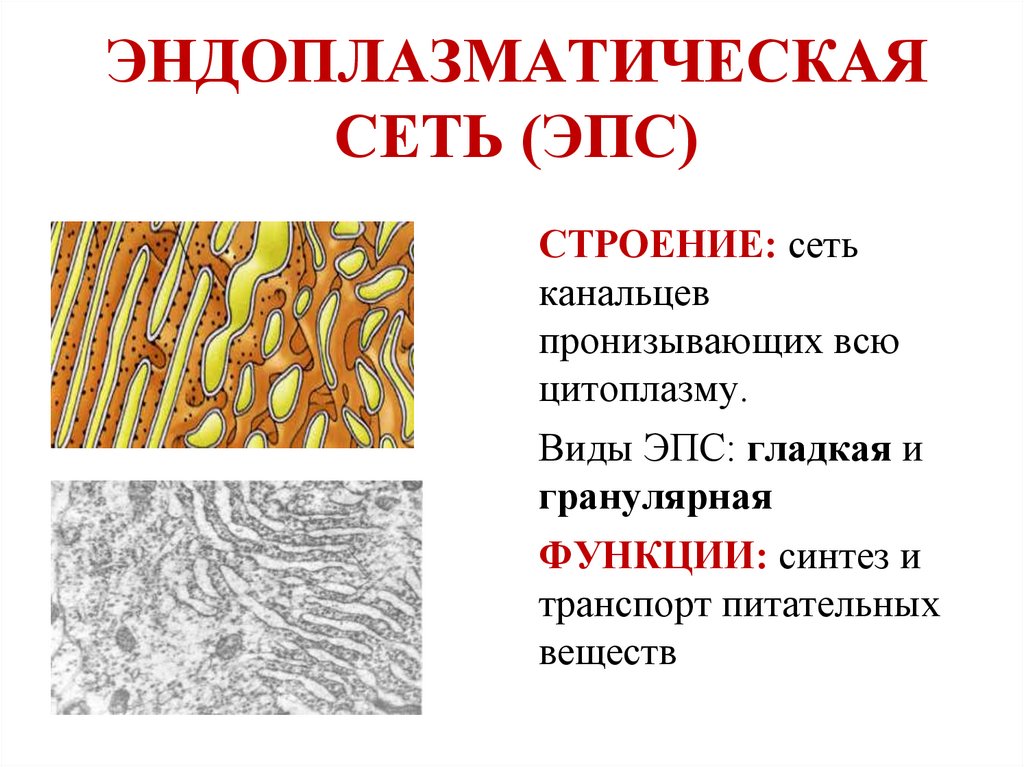 ЭНДОПЛАЗМАТИЧЕСКАЯ СЕТЬ (ЭПС)

СТРОЕНИЕ: сеть канальцев пронизывающих всю цитоплазму.

Виды ЭПС: гладкая и гранулярная

ФУНКЦИИ: синтез и транспорт питательных веществ